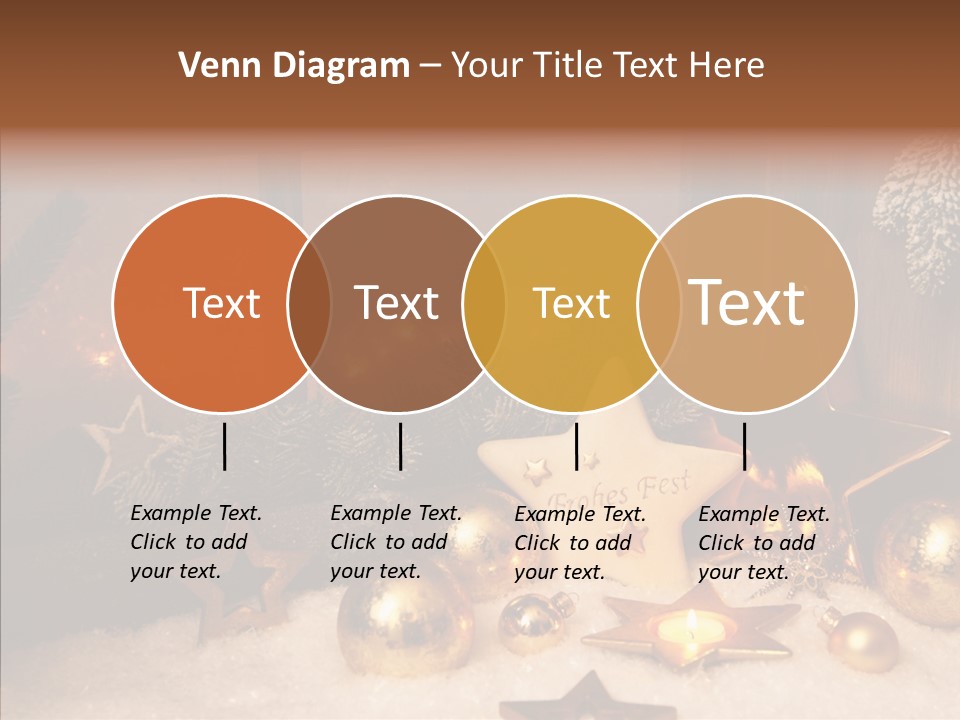 Venn Diagram – Your Title Text Here

Text

Text

Text

Text

Example Text. Click to add your text.

Example Text. Click to add your text.

Example Text. Click to add your text.

Example Text. Click to add your text.

Frohes Fest